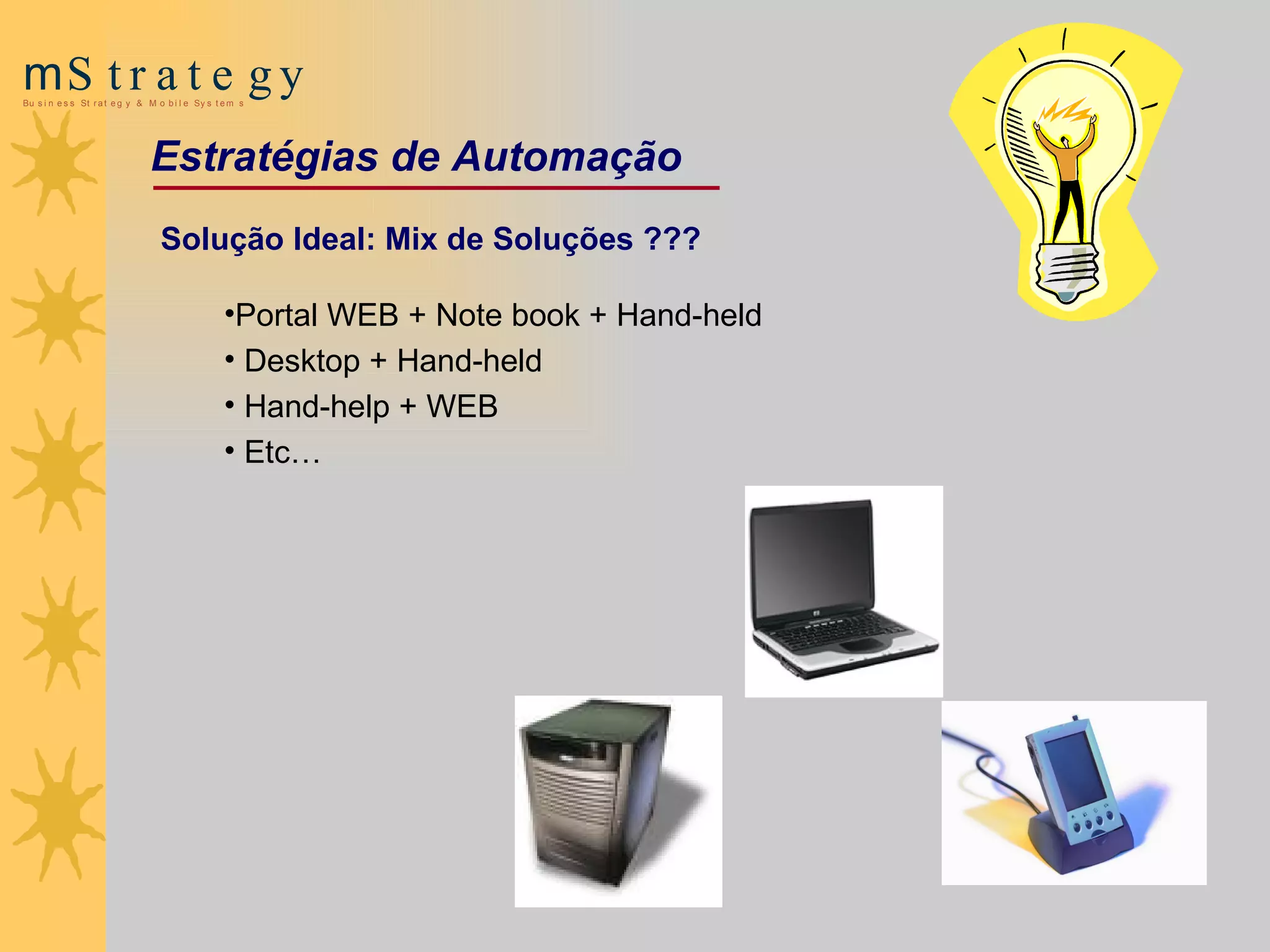 mStrategy
Business Strategy & Mobile Systems

Estratégias de Automação

Solução Ideal: Mix de Soluções ???

•Portal WEB + Note book + Hand-held
• Desktop + Hand-held
• Hand-help + WEB
• Etc…